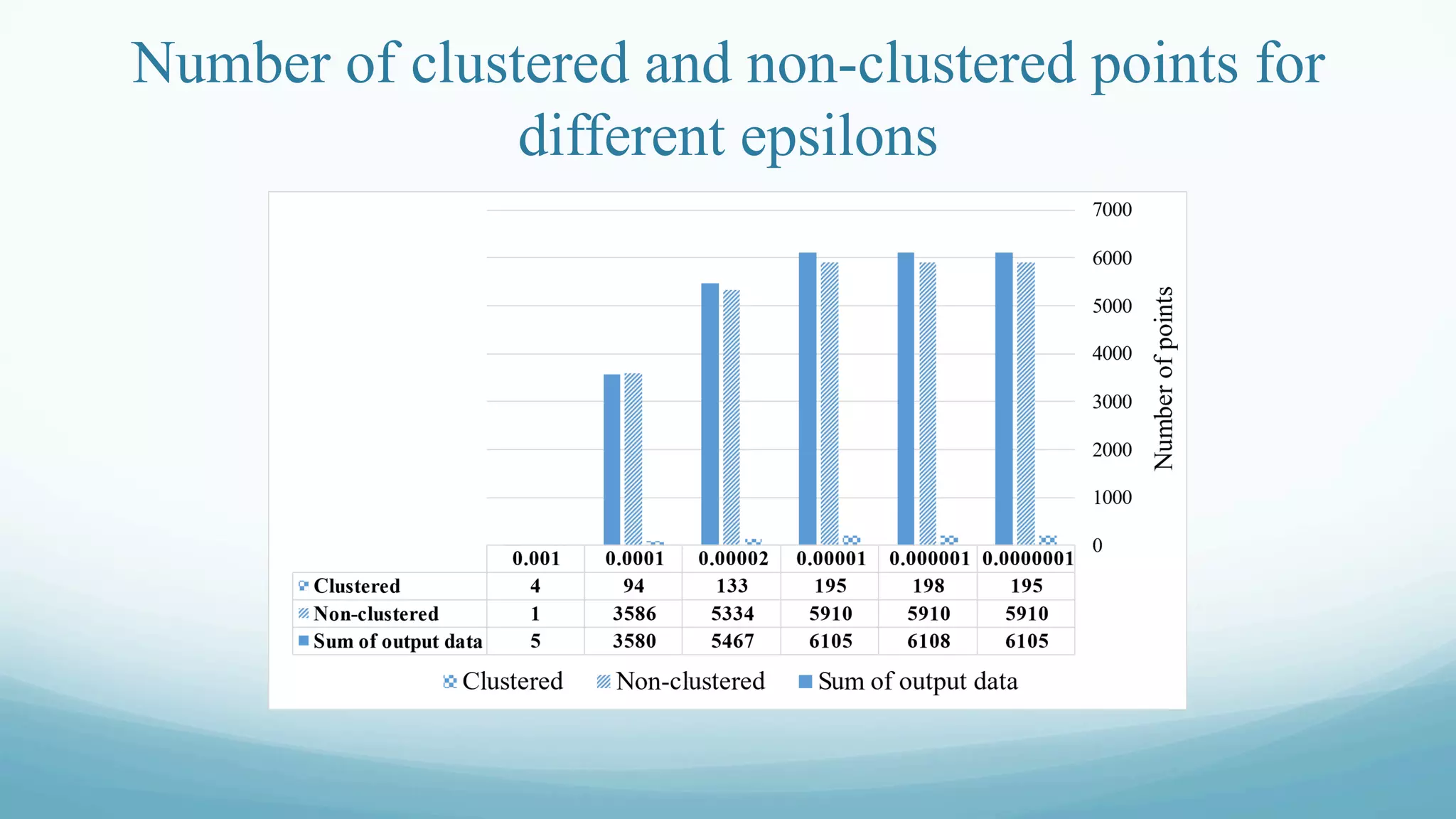 Number of clustered and non-clustered points for different epsilons

7000
6000
5000
4000
3000
2000
1000
0

Number of points

| | 0.001 | 0.0001 | 0.00002 | 0.00001 | 0.000001 | 0.0000001 |
|---|---|---|---|---|---|---|
| Clustered | 4 | 94 | 133 | 195 | 198 | 195 |
| Non-clustered | 1 | 3586 | 5334 | 5910 | 5910 | 5910 |
| Sum of output data | 5 | 3580 | 5467 | 6105 | 6108 | 6105 |

Clustered Non-clustered Sum of output data